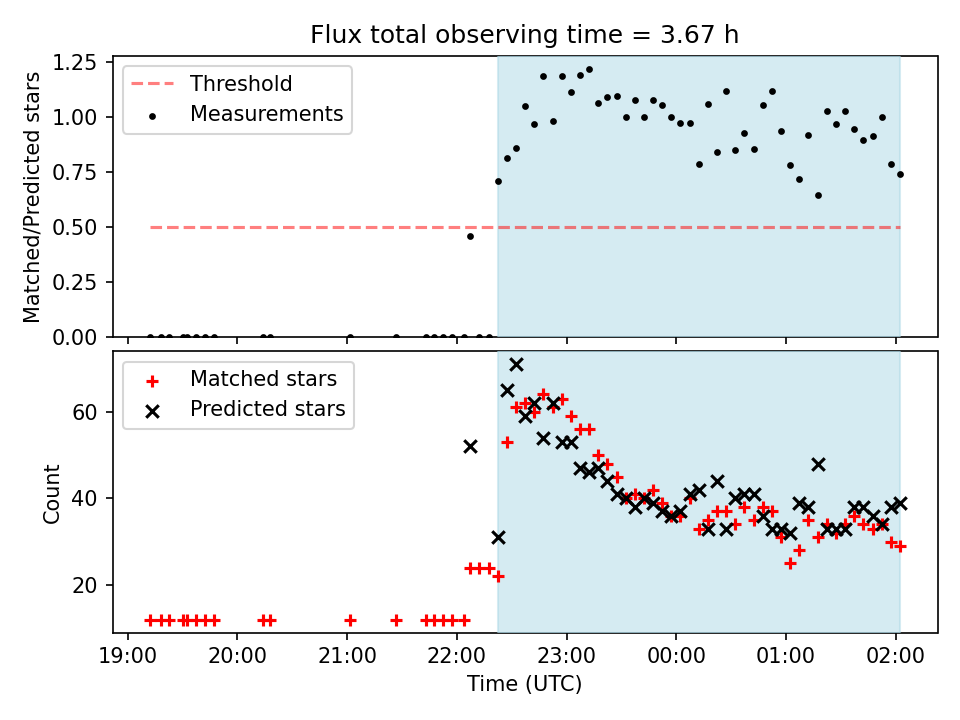 Flux total observing time = 3.67 h

Matched/Predicted stars

1.25
1.00
0.75
0.50
0.25
0.00

Threshold
Measurements

Count

60
40
20

Matched stars
Predicted stars

19:00 20:00 21:00 22:00 23:00 00:00 01:00 02:00

Time (UTC)